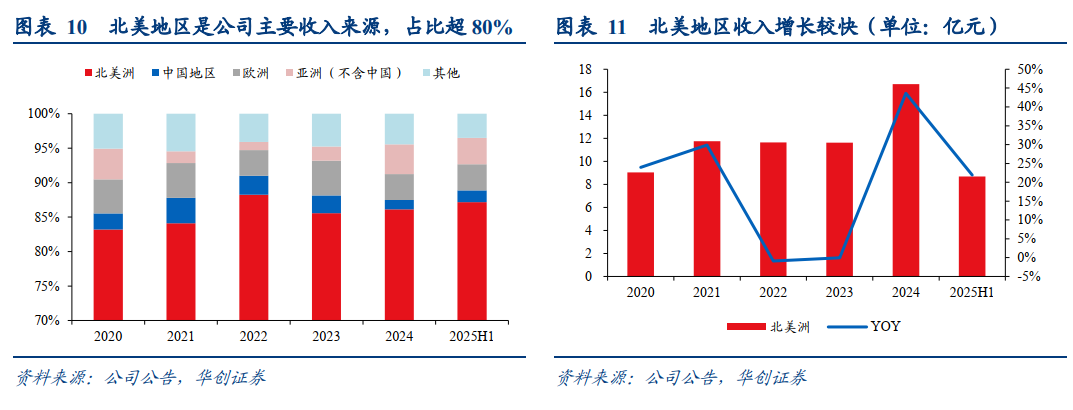 图表 10 北美地区是公司主要收入来源，占比超 80%

北美洲 中国地区 欧洲 亚洲（不含中国） 其他

100%
95%
90%
85%
80%
75%
70%

2020 2021 2022 2023 2024 2025H1

资料来源：公司公告，华创证券

图表 11 北美地区收入增长较快（单位：亿元）

18
16
14
12
10
8
6
4
2
0

50%
45%
40%
35%
30%
25%
20%
15%
10%
5%
0%
-5%

2020 2021 2022 2023 2024 2025H1

北美洲 YOY

资料来源：公司公告，华创证券